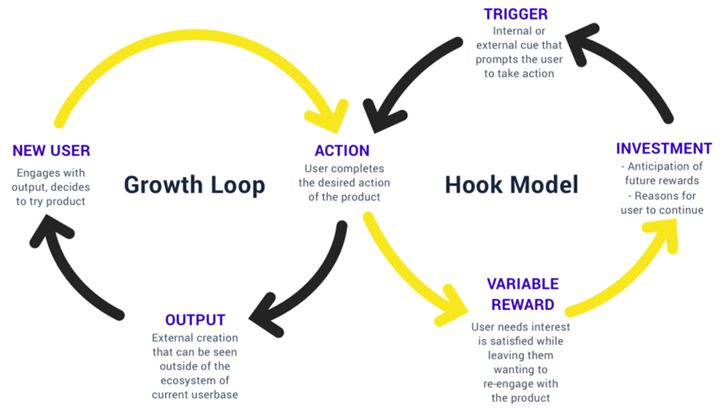 TRIGGER
Internal or external cue that prompts the user to take action

NEW USER
Engages with output, decides to try product

Growth Loop

ACTION
User completes the desired action of the product

Hook Model

INVESTMENT
- Anticipation of future rewards
- Reasons for user to continue

OUTPUT
External creation that can be seen outside of the ecosystem of current userbase

VARIABLE REWARD
User needs interest is satisfied while leaving them wanting to re-engage with the product